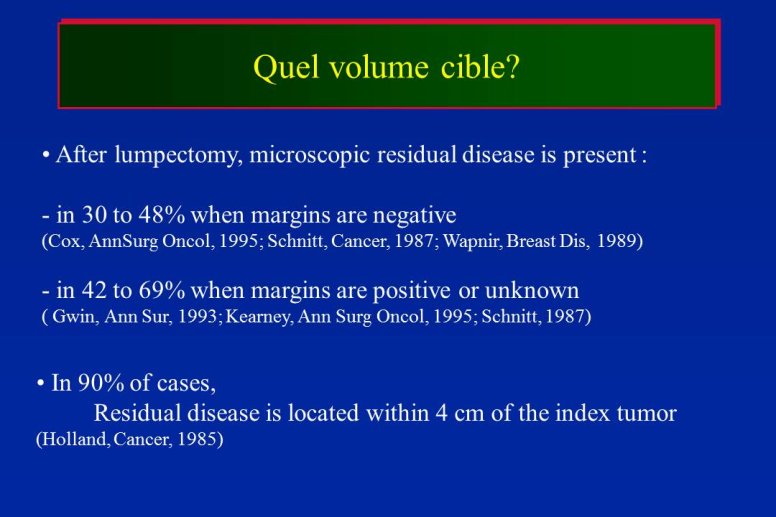 Quel volume cible?

• After lumpectomy, microscopic residual disease is present :

- in 30 to 48% when margins are negative
(Cox, AnnSurg Oncol, 1995; Schnitt, Cancer, 1987; Wapnir, Breast Dis, 1989)

- in 42 to 69% when margins are positive or unknown
( Gwin, Ann Sur, 1993; Kearney, Ann Surg Oncol, 1995; Schnitt, 1987)

• In 90% of cases,
Residual disease is located within 4 cm of the index tumor
(Holland, Cancer, 1985)